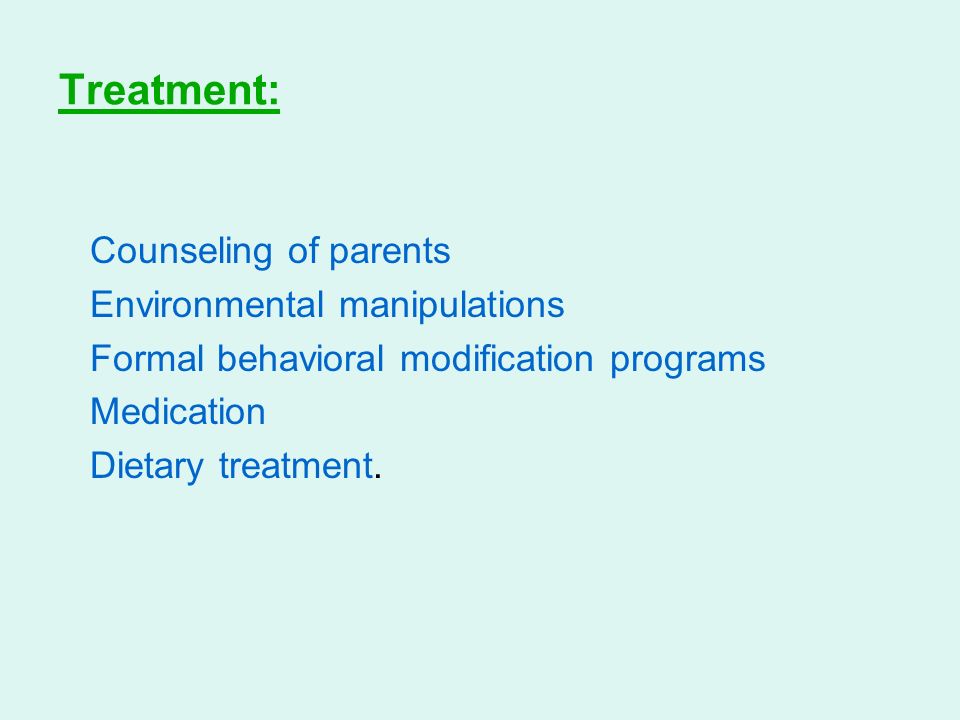 Treatment:

Counseling of parents
Environmental manipulations
Formal behavioral modification programs
Medication
Dietary treatment.